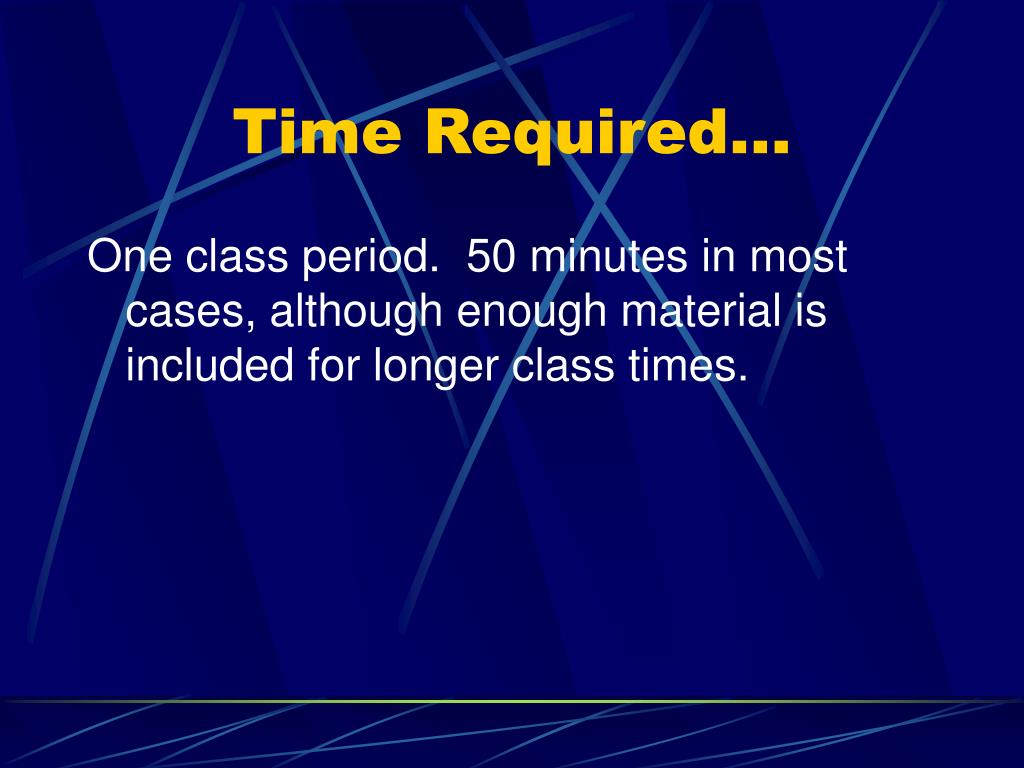 Time Required…

One class period.  50 minutes in most cases, although enough material is included for longer class times.